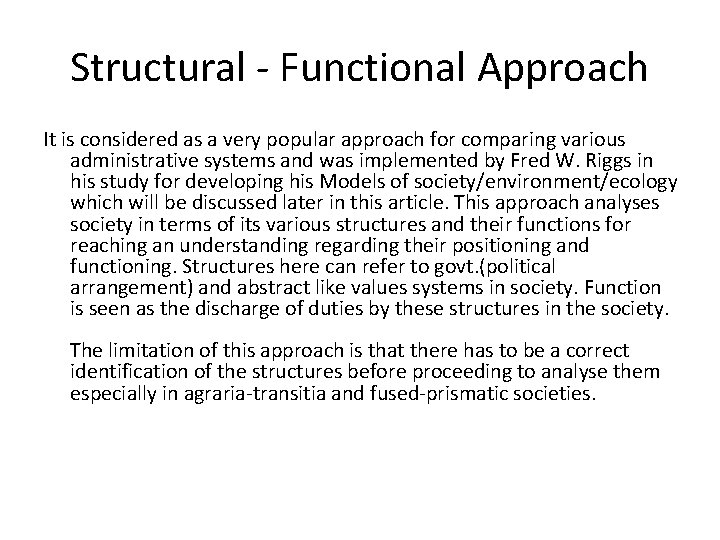 Structural - Functional Approach

It is considered as a very popular approach for comparing various administrative systems and was implemented by Fred W. Riggs in his study for developing his Models of society/environment/ecology which will be discussed later in this article. This approach analyses society in terms of its various structures and their functions for reaching an understanding regarding their positioning and functioning. Structures here can refer to govt.(political arrangement) and abstract like values systems in society. Function is seen as the discharge of duties by these structures in the society.

The limitation of this approach is that there has to be a correct identification of the structures before proceeding to analyse them especially in agraria-transitia and fused-prismatic societies.